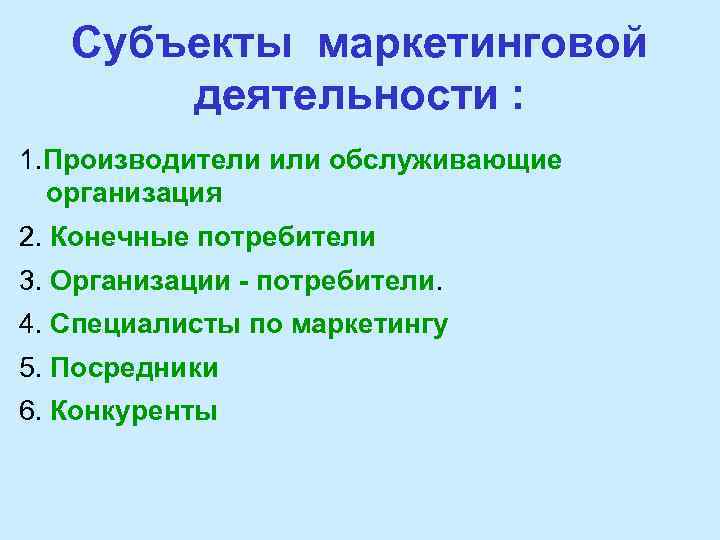 Субъекты маркетинговой деятельности :

1.Производители или обслуживающие организация

2. Конечные потребители

3. Организации - потребители.

4. Специалисты по маркетингу

5. Посредники

6. Конкуренты